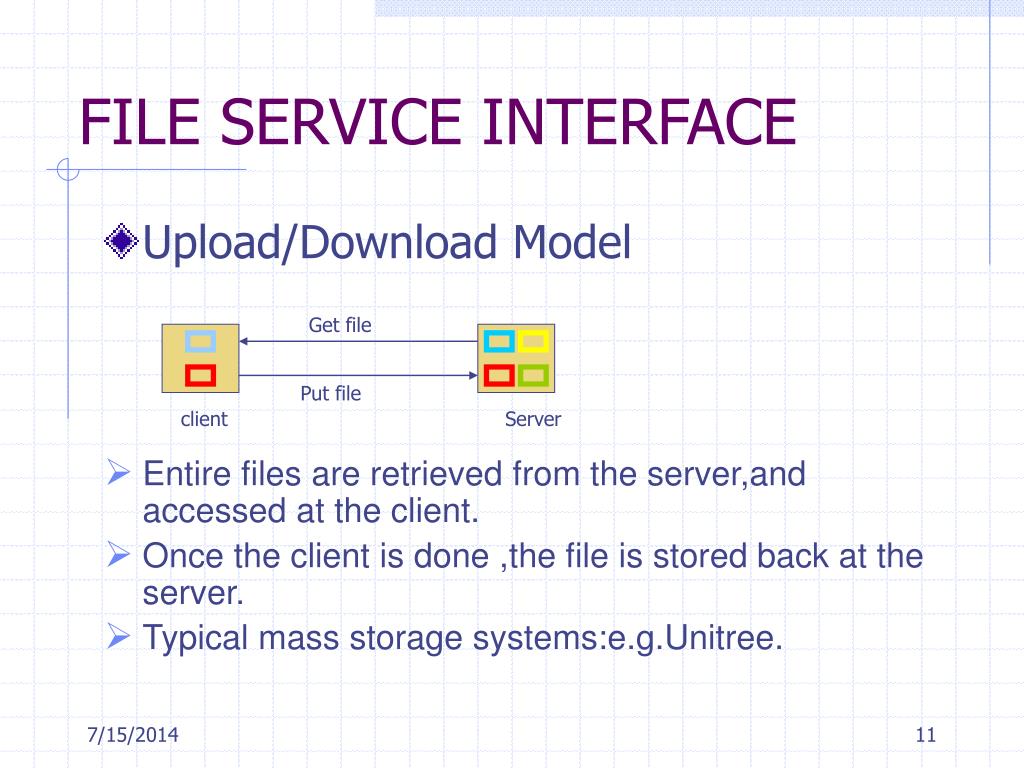 FILE SERVICE INTERFACE

Upload/Download Model

Get file

Put file

client

Server

Entire files are retrieved from the server,and accessed at the client.

Once the client is done ,the file is stored back at the server.

Typical mass storage systems:e.g.Unitree.

7/15/2014

11